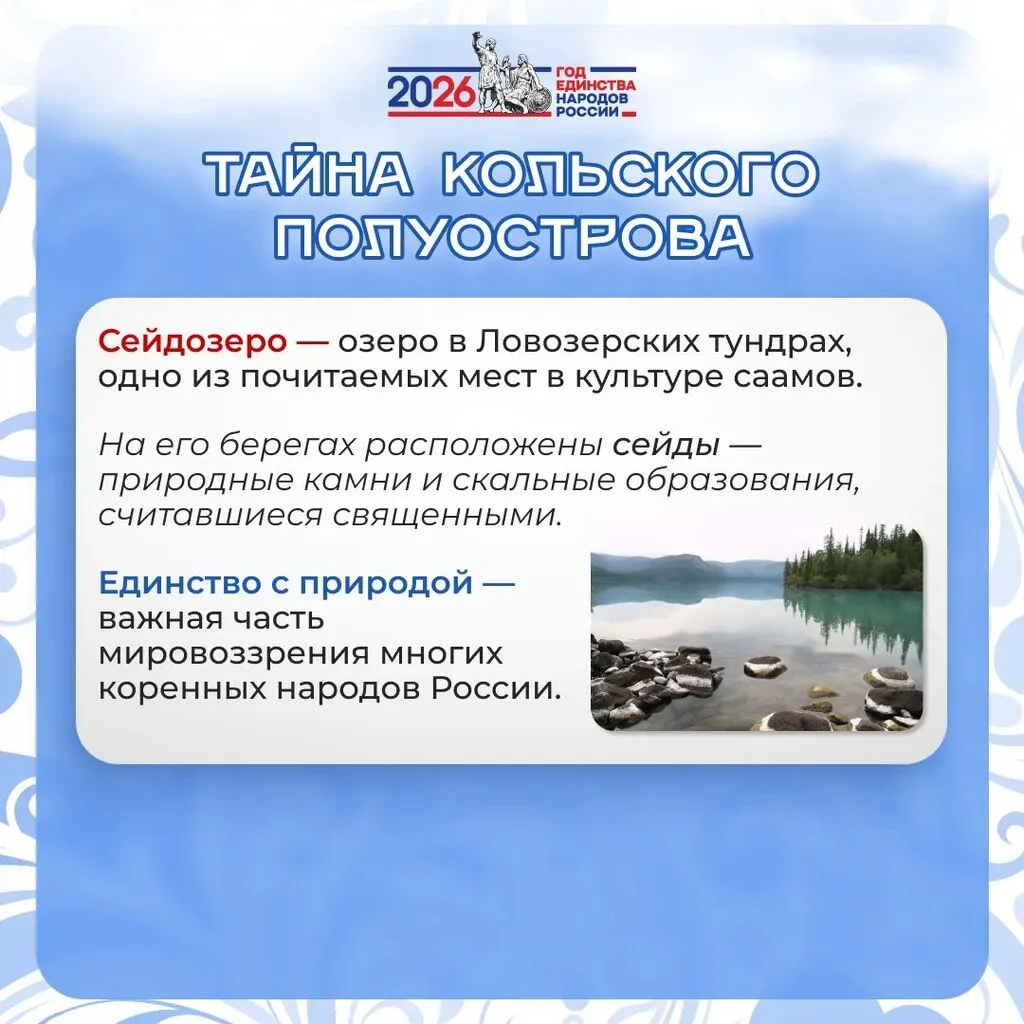 2026 ГОД ЕДИНСТВА НАРОДОВ РОССИИ

ТАЙНА КОЛЬСКОГО ПОЛУОСТРОВА

Сейдозеро — озеро в Ловозерских тундрах, одно из почитаемых мест в культуре саамов.

На его берегах расположены сейды — природные камни и скальные образования, считавшиеся священными.

Единство с природой — важная часть мировоззрения многих коренных народов России.